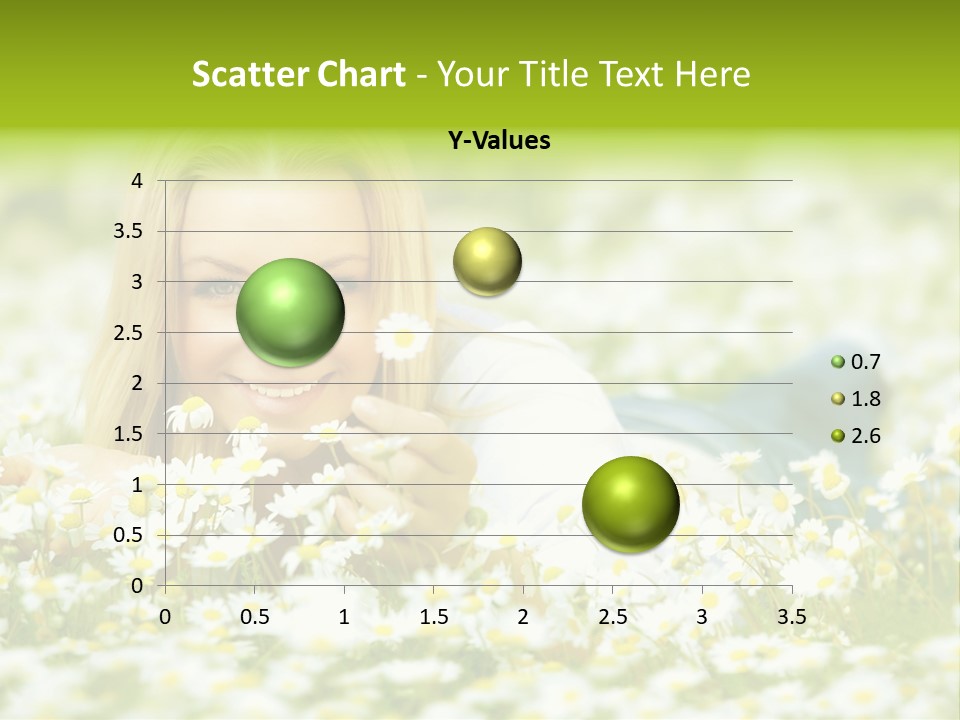 Scatter Chart - Your Title Text Here

Y-Values

4
3.5
3
2.5
2
1.5
1
0.5
0

0 0.5 1 1.5 2 2.5 3 3.5

0.7
1.8
2.6